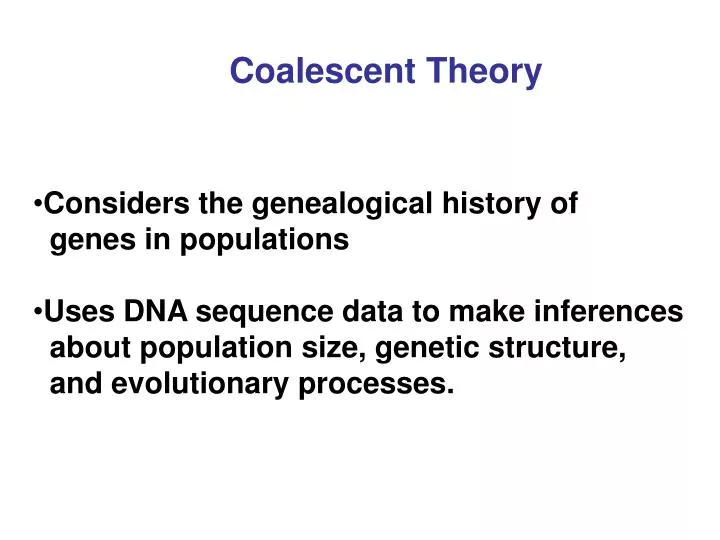 Coalescent Theory

•Considers the genealogical history of genes in populations

•Uses DNA sequence data to make inferences about population size, genetic structure, and evolutionary processes.